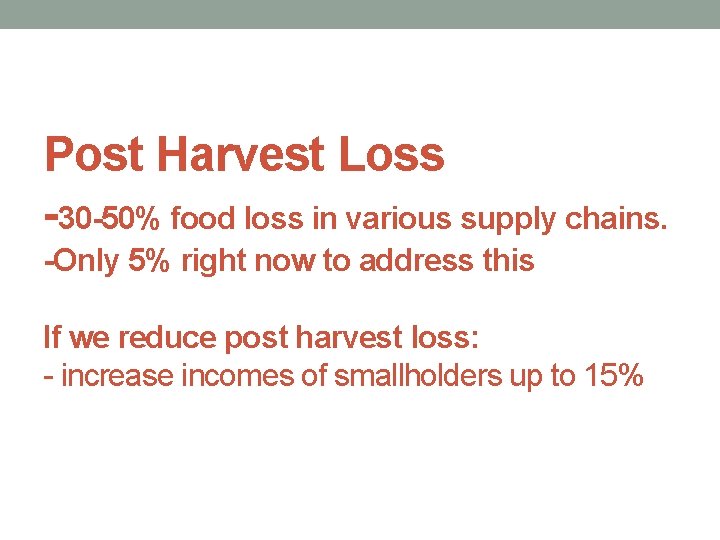 Post Harvest Loss

-30-50% food loss in various supply chains.
-Only 5% right now to address this

If we reduce post harvest loss:
- increase incomes of smallholders up to 15%